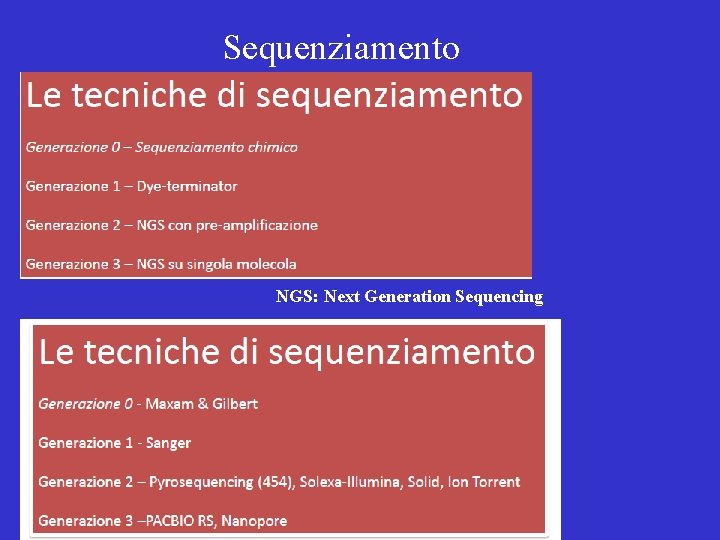 Sequenziamento

Le tecniche di sequenziamento

Generazione 0 – Sequenziamento chimico

Generazione 1 – Dye-terminator

Generazione 2 – NGS con pre-amplificazione

Generazione 3 – NGS su singola molecola

NGS: Next Generation Sequencing

Le tecniche di sequenziamento

Generazione 0 - Maxam & Gilbert

Generazione 1 - Sanger

Generazione 2 – Pyrosequencing (454), Solexa-Illumina, Solid, Ion Torrent

Generazione 3 –PACBIO RS, Nanopore